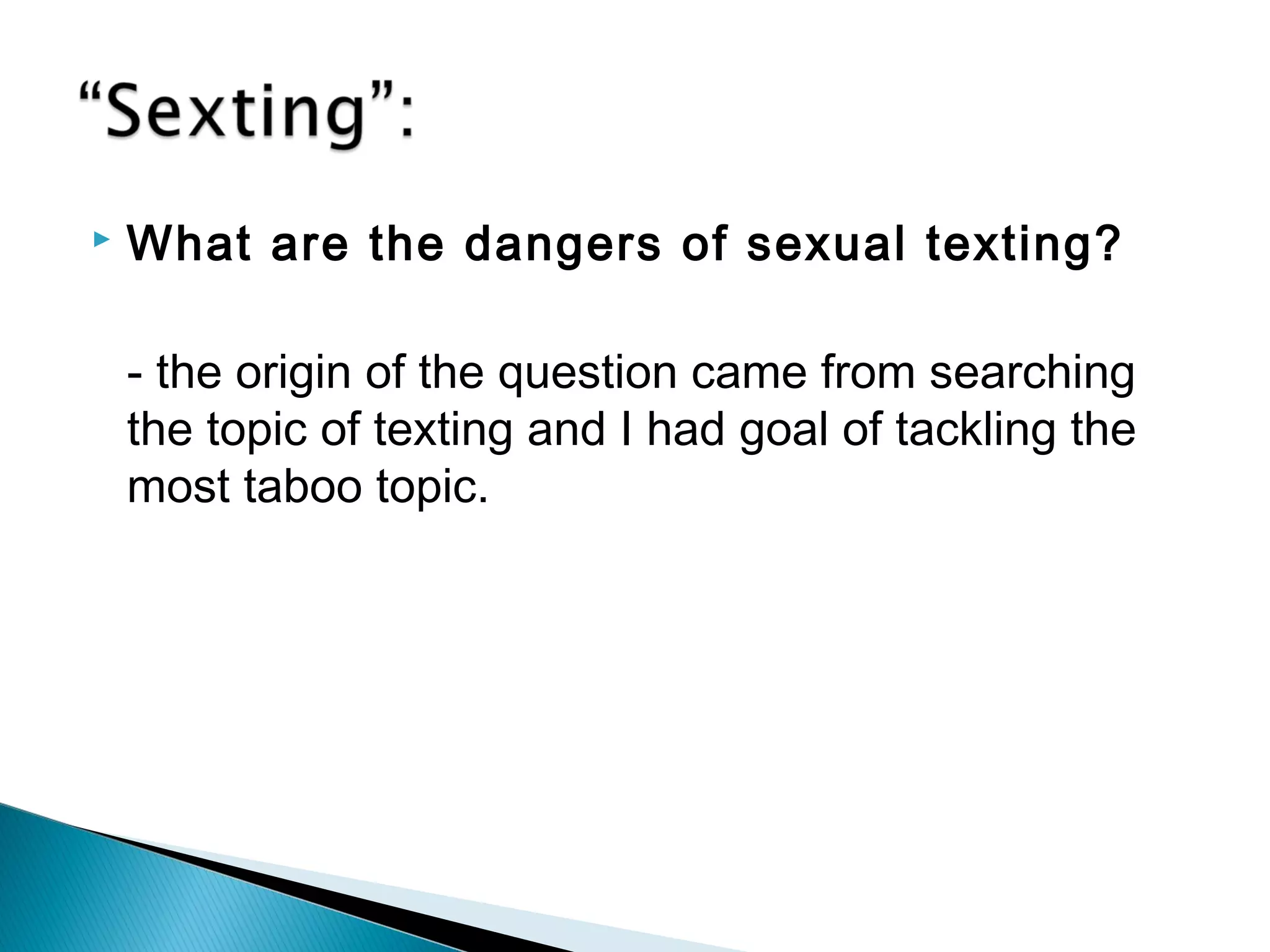 “Sexting”:

What are the dangers of sexual texting?

- the origin of the question came from searching the topic of texting and I had goal of tackling the most taboo topic.